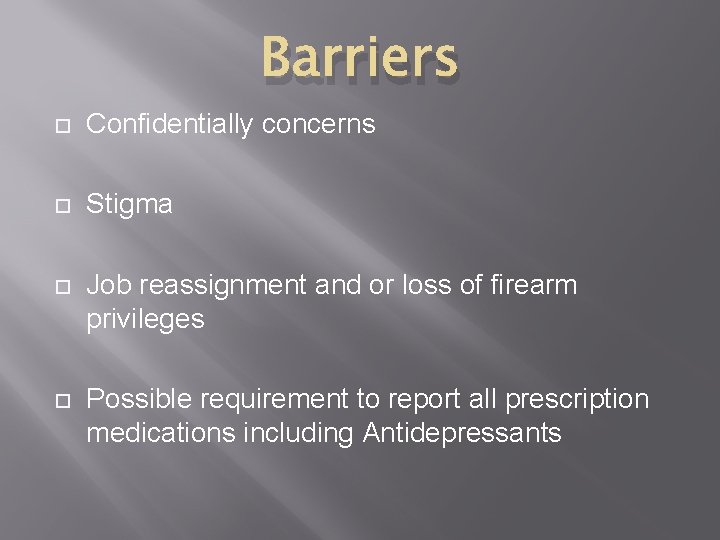 Barriers

Confidentially concerns

Stigma

Job reassignment and or loss of firearm privileges

Possible requirement to report all prescription medications including Antidepressants